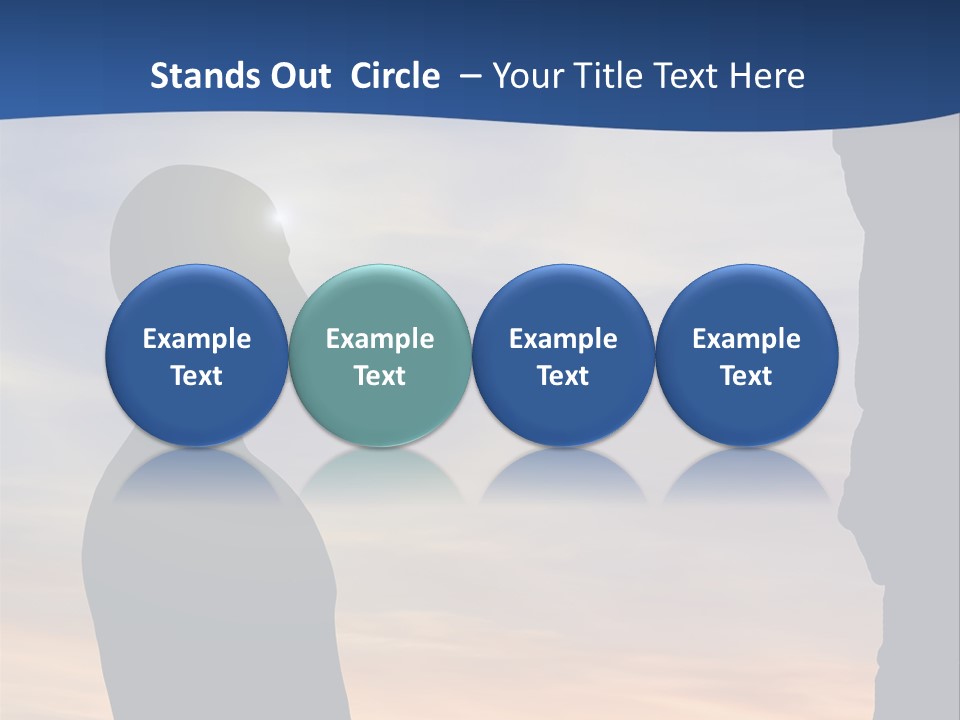 Stands Out Circle – Your Title Text Here

Example Text

Example Text

Example Text

Example Text